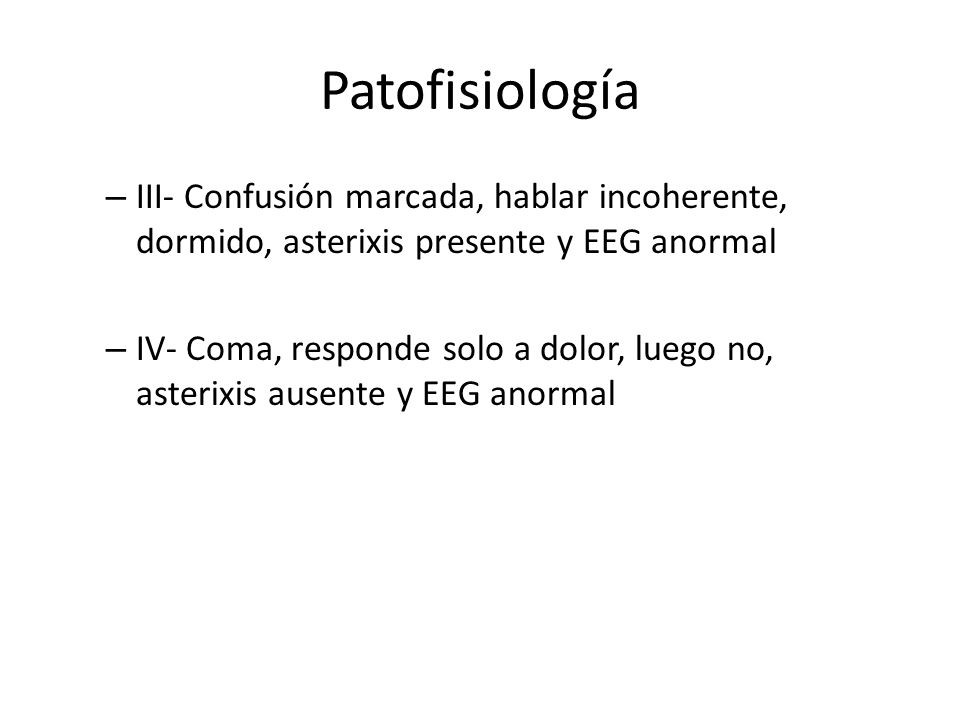 Patofisiología

– III- Confusión marcada, hablar incoherente, dormido, asterixis presente y EEG anormal

– IV- Coma, responde solo a dolor, luego no, asterixis ausente y EEG anormal